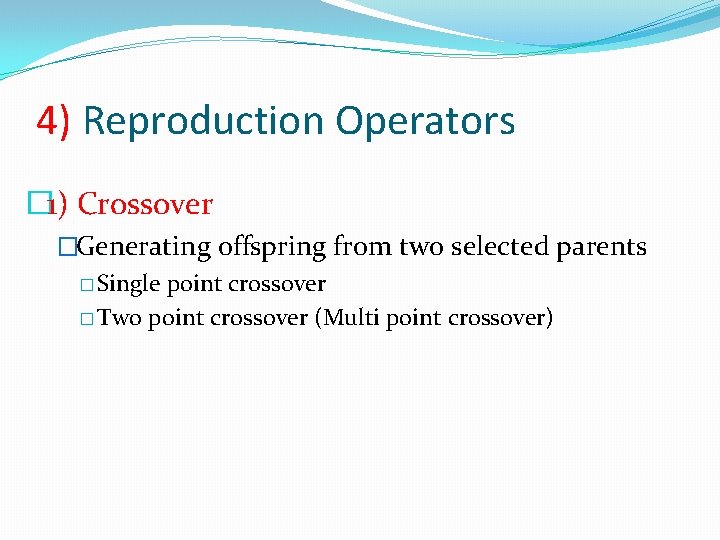 4) Reproduction Operators

1) Crossover

Generating offspring from two selected parents

Single point crossover

Two point crossover (Multi point crossover)